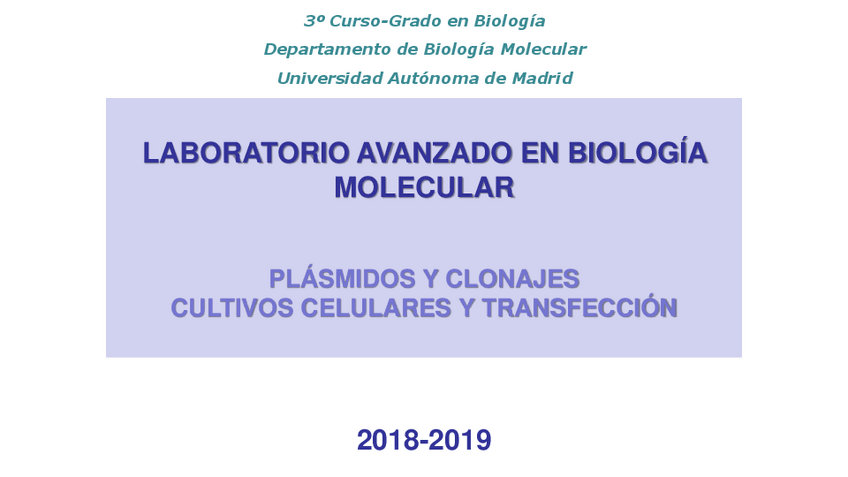 3º Curso-Grado en Biología
Departamento de Biología Molecular
Universidad Autónoma de Madrid

LABORATORIO AVANZADO EN BIOLOGÍA MOLECULAR

PLÁSMIDOS Y CLONAJES
CULTIVOS CELULARES Y TRANSFECCIÓN

2018-2019